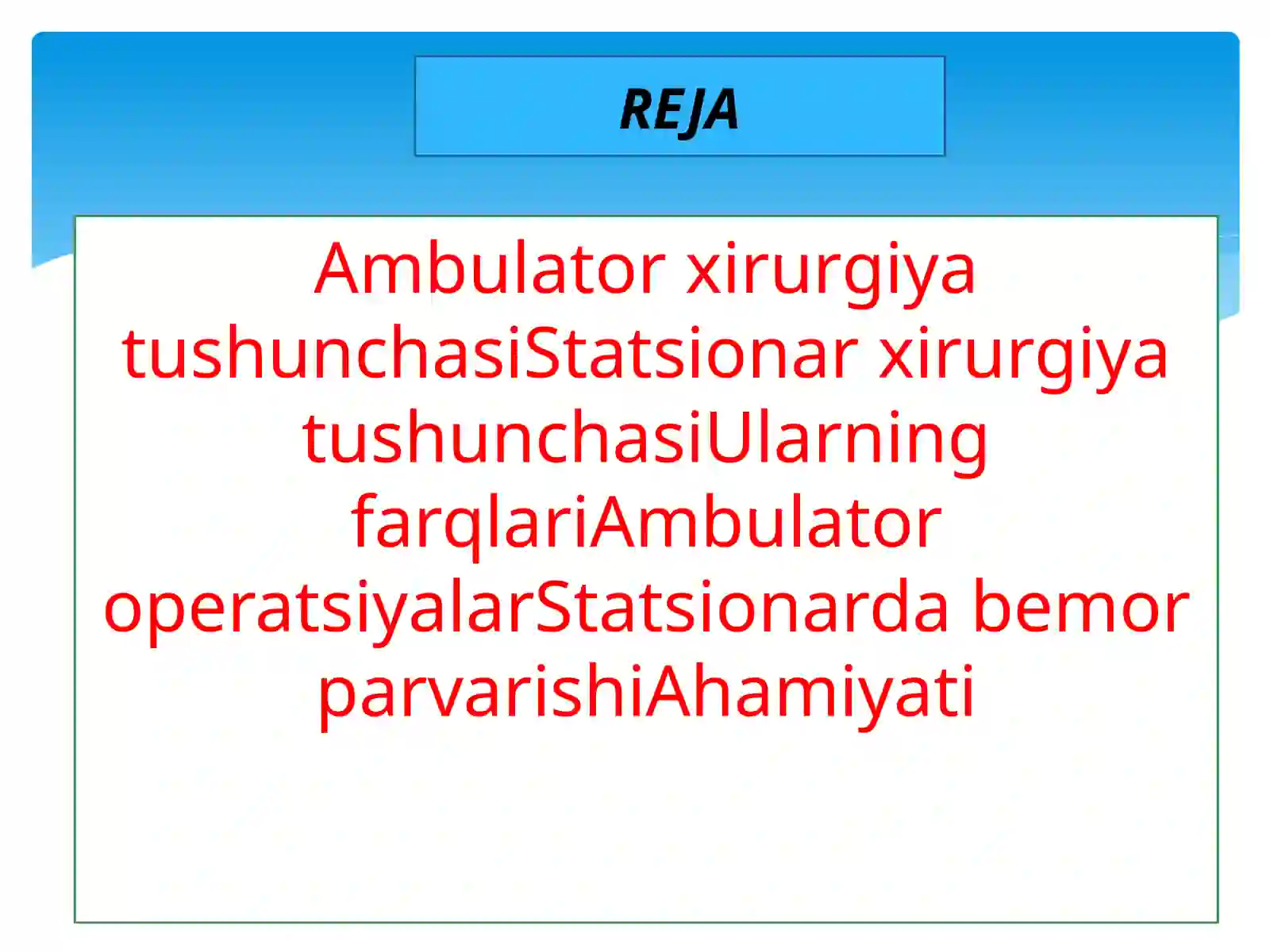 REJA

Ambulator xirurgiya tushunchasiStatsionar xirurgiya tushunchasiUlarning farqlariAmbulator operatsiyalarStatsionarda bemor parvarishiAhamiyati